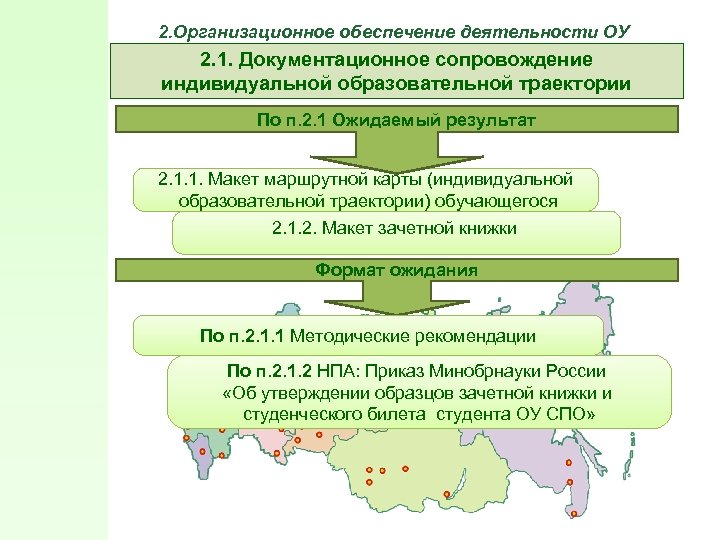 2.Организационное обеспечение деятельности ОУ

2.1. Документационное сопровождение индивидуальной образовательной траектории

По п.2.1 Ожидаемый результат

2.1.1. Макет маршрутной карты (индивидуальной образовательной траектории) обучающегося

2.1.2. Макет зачетной книжки

Формат ожидания

По п.2.1.1 Методические рекомендации

По п.2.1.2 НПА: Приказ Минобрнауки России «Об утверждении образцов зачетной книжки и студенческого билета студента ОУ СПО»